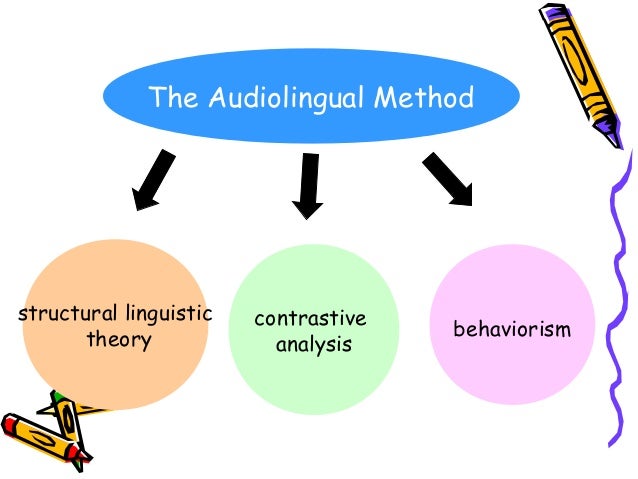 The Audiolingual Method

structural linguistic theory

contrastive analysis

behaviorism